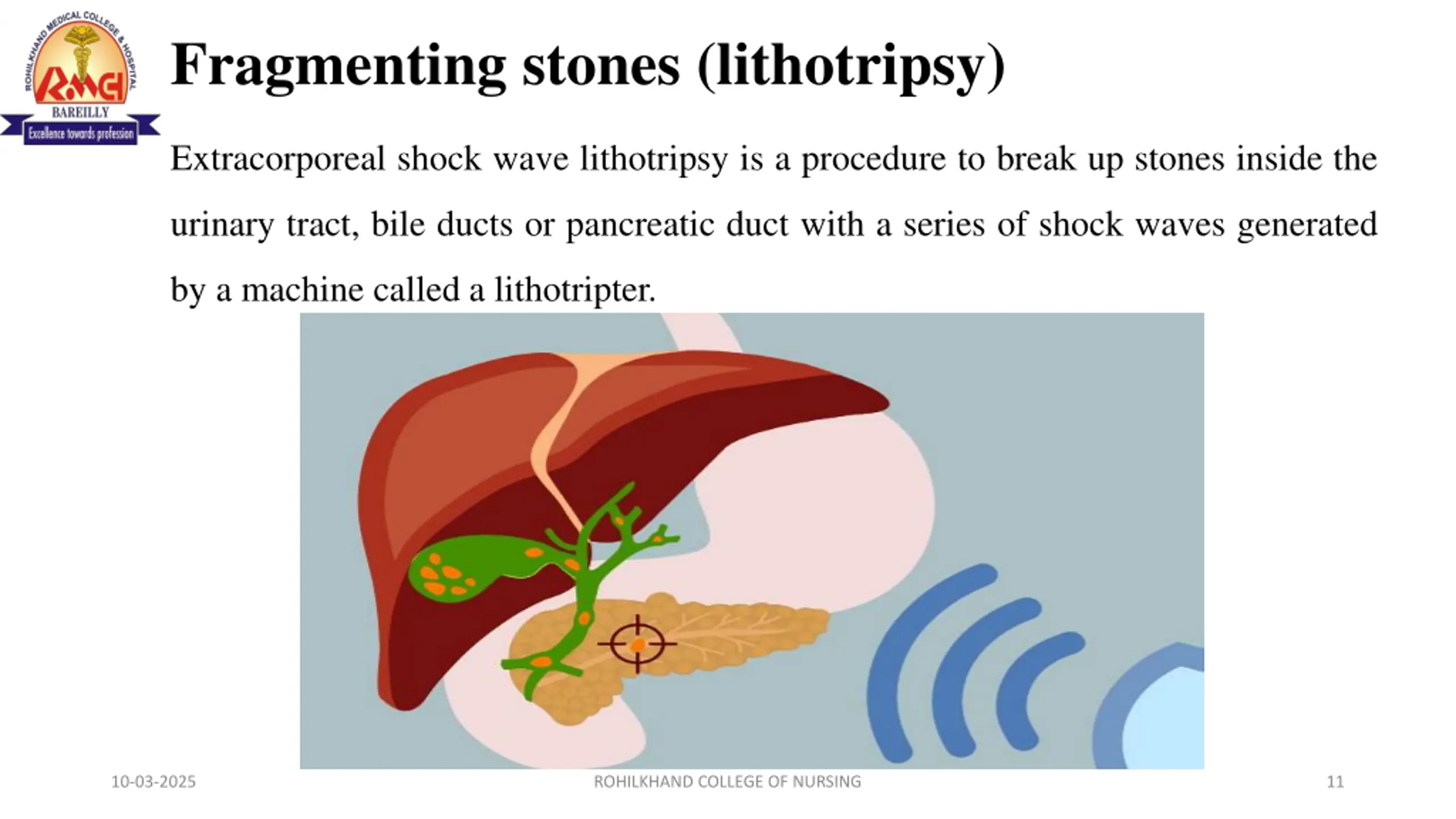 ROHILKHAND MEDICAL COLLEGE & HOSPITAL
RMCH
BAREILLY
Excellence towards profession

Fragmenting stones (lithotripsy)

Extracorporeal shock wave lithotripsy is a procedure to break up stones inside the urinary tract, bile ducts or pancreatic duct with a series of shock waves generated by a machine called a lithotripter.

10-03-2025
ROHILKHAND COLLEGE OF NURSING
11